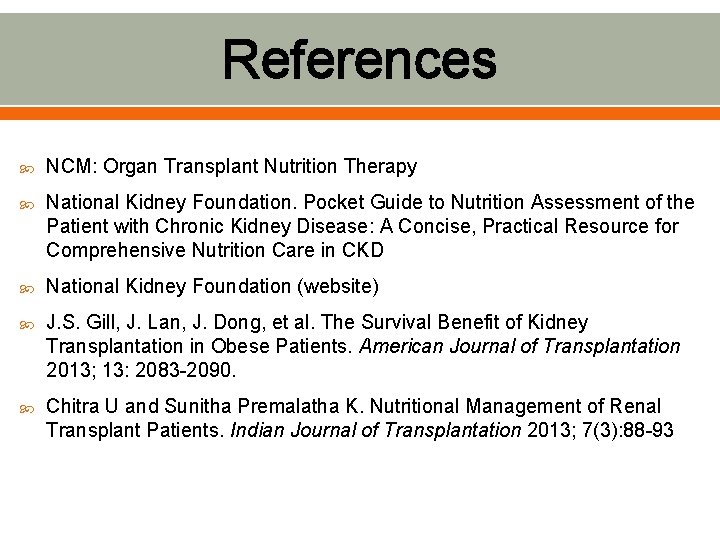 References

NCM: Organ Transplant Nutrition Therapy

National Kidney Foundation. Pocket Guide to Nutrition Assessment of the Patient with Chronic Kidney Disease: A Concise, Practical Resource for Comprehensive Nutrition Care in CKD

National Kidney Foundation (website)

J.S. Gill, J. Lan, J. Dong, et al. The Survival Benefit of Kidney Transplantation in Obese Patients. American Journal of Transplantation 2013; 13: 2083-2090.

Chitra U and Sunitha Premalatha K. Nutritional Management of Renal Transplant Patients. Indian Journal of Transplantation 2013; 7(3):88-93